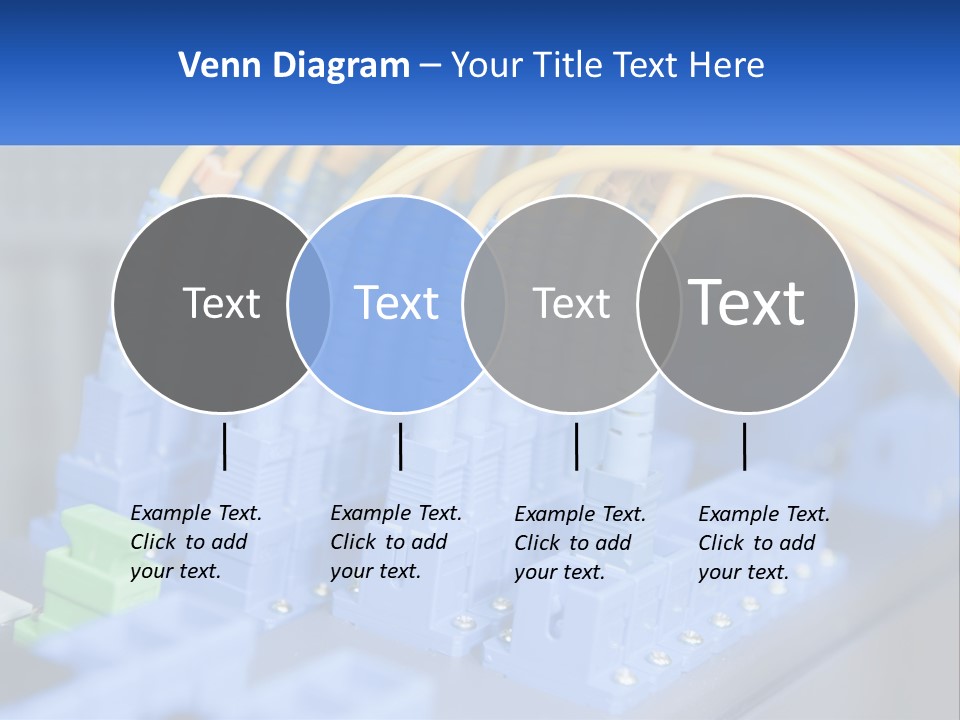 Venn Diagram – Your Title Text Here

Text

Text

Text

Text

Example Text. Click to add your text.

Example Text. Click to add your text.

Example Text. Click to add your text.

Example Text. Click to add your text.